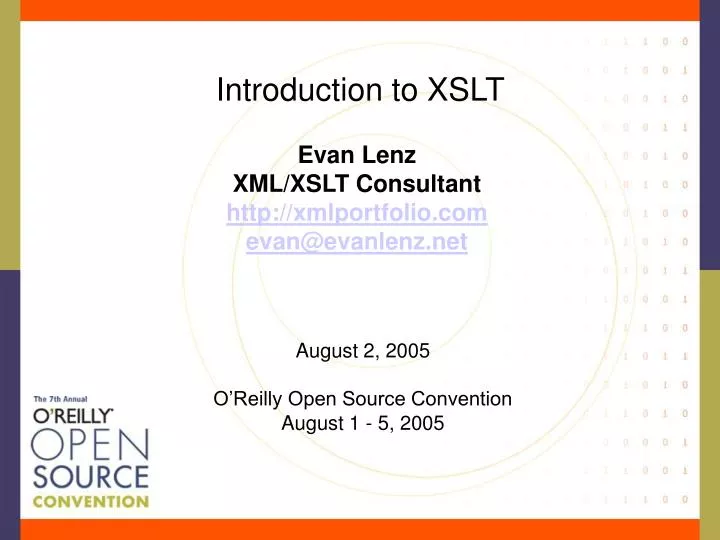 Introduction to XSLT

Evan Lenz
XML/XSLT Consultant
http://xmlportfolio.com
evan@evanlenz.net

August 2, 2005

O'Reilly Open Source Convention
August 1 - 5, 2005

The 7th Annual
O'REILLY
OPEN
SOURCE
CONVENTION